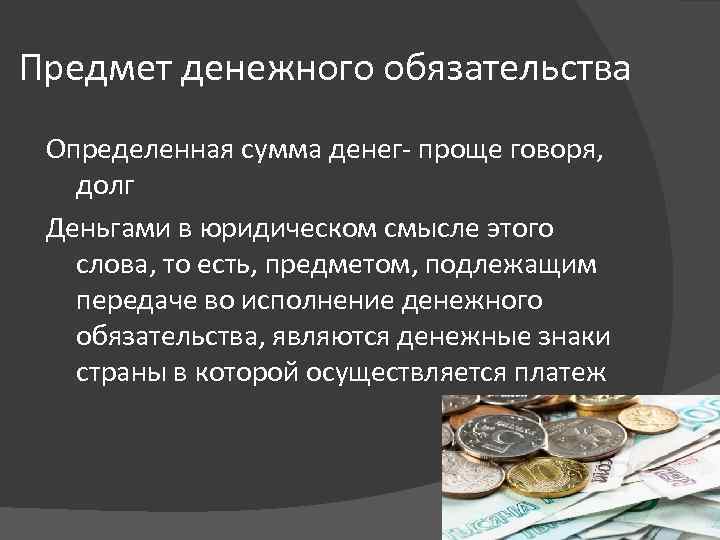 Предмет денежного обязательства

Определенная сумма денег- проще говоря, долг

Деньгами в юридическом смысле этого слова, то есть, предметом, подлежащим передаче во исполнение денежного обязательства, являются денежные знаки страны в которой осуществляется платеж